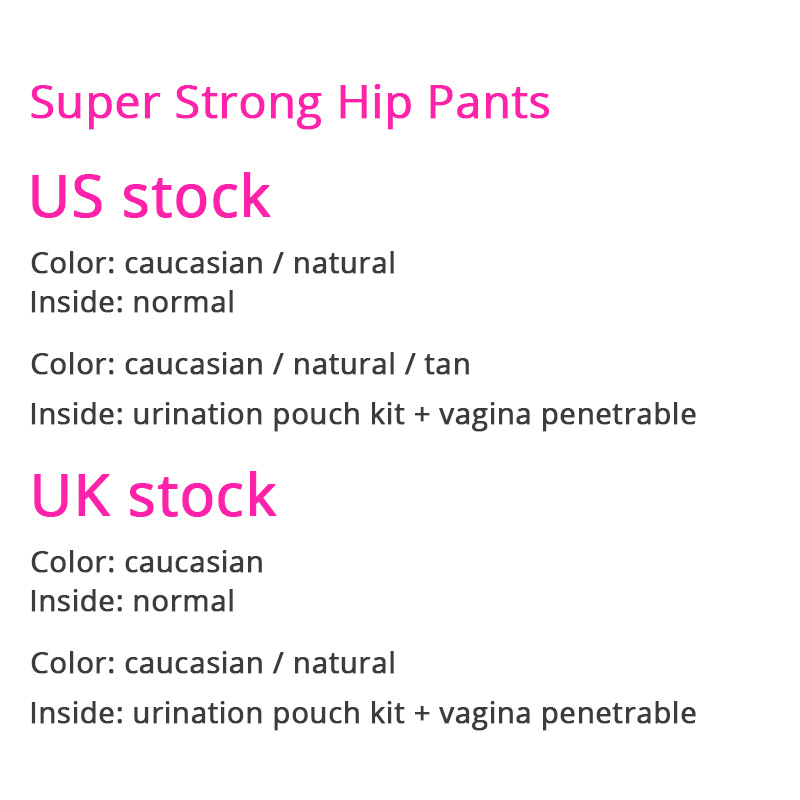 Super Strong Hip Pants

US stock

Color: caucasian / natural
Inside: normal

Color: caucasian / natural / tan
Inside: urination pouch kit + vagina penetrable

UK stock

Color: caucasian
Inside: normal

Color: caucasian / natural
Inside: urination pouch kit + vagina penetrable